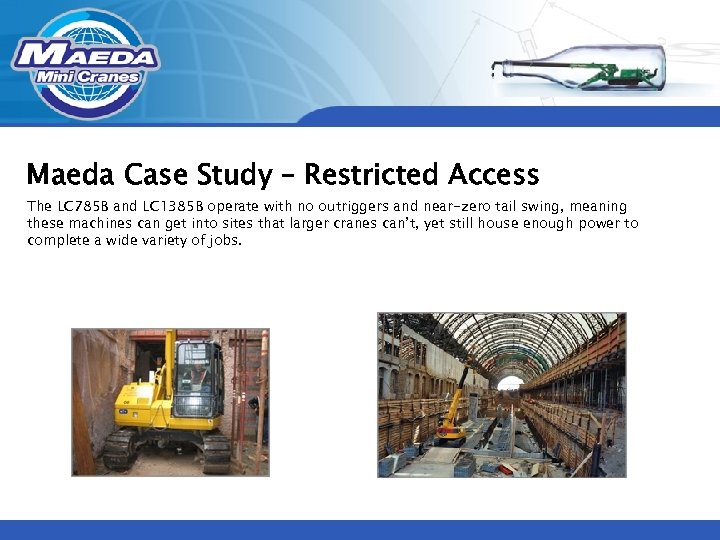 MAEDA
Mini Cranes

Maeda Case Study – Restricted Access

The LC785B and LC1385B operate with no outriggers and near-zero tail swing, meaning these machines can get into sites that larger cranes can't, yet still house enough power to complete a wide variety of jobs.